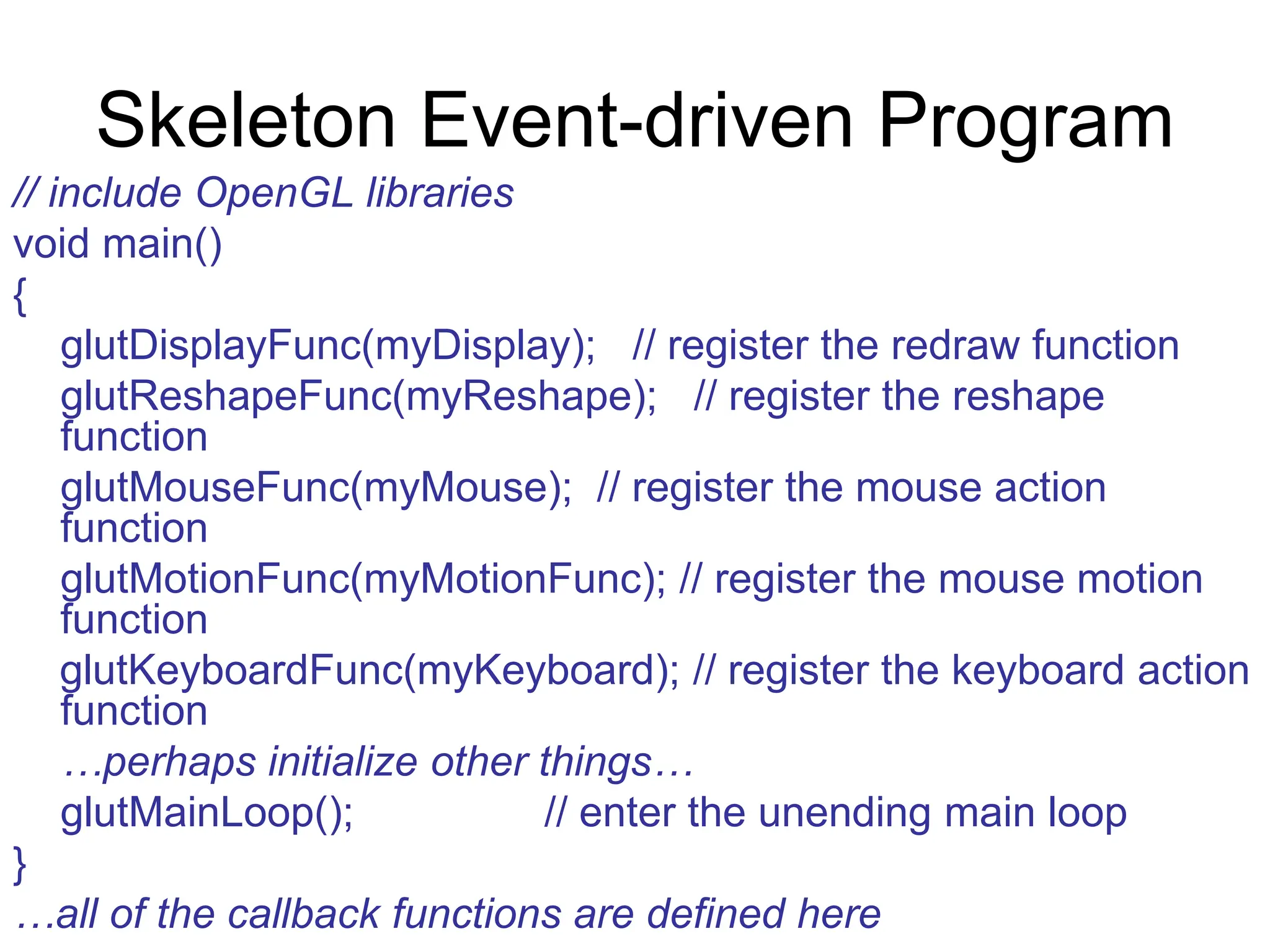 Skeleton Event-driven Program

// include OpenGL libraries
void main()
{
glutDisplayFunc(myDisplay); // register the redraw function
glutReshapeFunc(myReshape); // register the reshape function
glutMouseFunc(myMouse); // register the mouse action function
glutMotionFunc(myMotionFunc); // register the mouse motion function
glutKeyboardFunc(myKeyboard); // register the keyboard action function
…perhaps initialize other things…
glutMainLoop(); // enter the unending main loop
}
…all of the callback functions are defined here